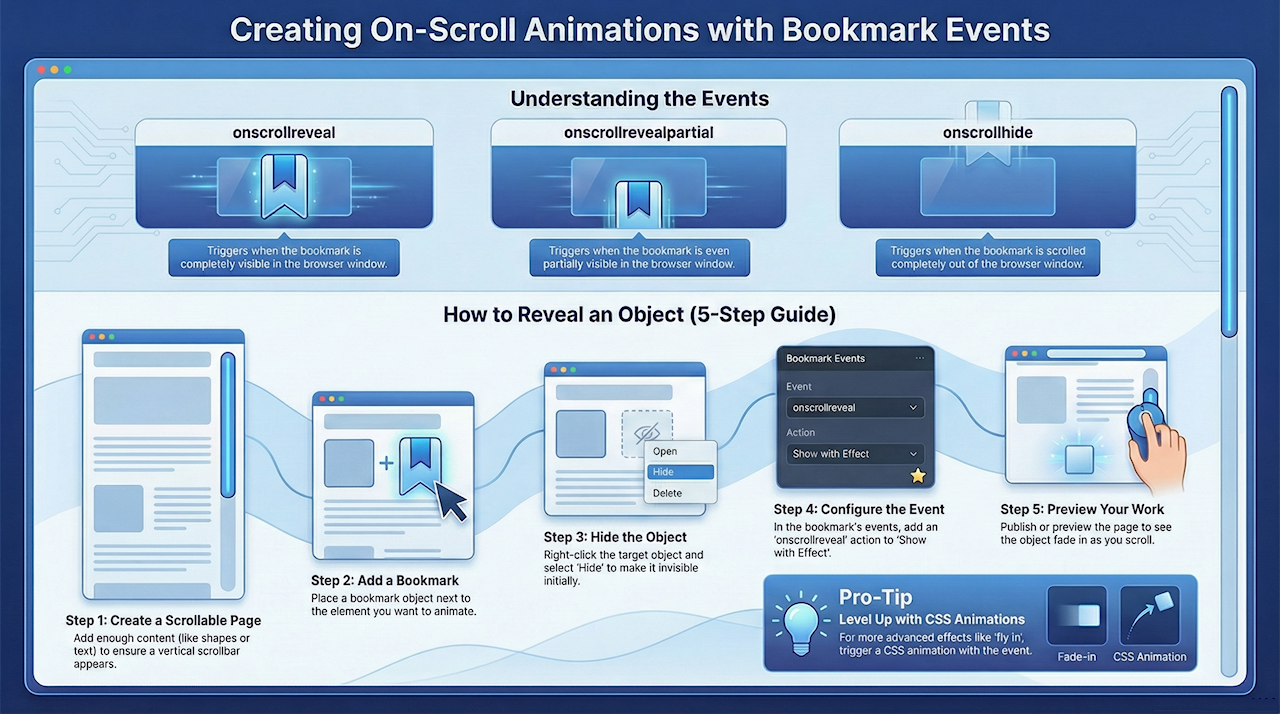 Creating On-Scroll Animations with Bookmark Events

Understanding the Events

onscrollreveal

Triggers when the bookmark is completely visible in the browser window.

onscrollrevealpartial

Triggers when the bookmark is even partially visible in the browser window.

onscrollhide

Triggers when the bookmark is scrolled completely out of the browser window.

How to Reveal an Object (5-Step Guide)

Step 1: Create a Scrollable Page
Add enough content (like shapes or text) to ensure a vertical scrollbar appears.

Step 2: Add a Bookmark
Place a bookmark object next to the element you want to animate.

Open
Hide
Delete

Step 3: Hide the Object
Right-click the target object and select 'Hide' to make it invisible initially.

Bookmark Events
Event
onscrollreveal
Action
Show with Effect

Step 4: Configure the Event
In the bookmark's events, add an 'onscrollreveal' action to 'Show with Effect'.

Step 5: Preview Your Work
Publish or preview the page to see the object fade in as you scroll.

Pro-Tip
Level Up with CSS Animations
For more advanced effects like 'fly in', trigger a CSS animation with the event.

Fade-in
CSS Animation